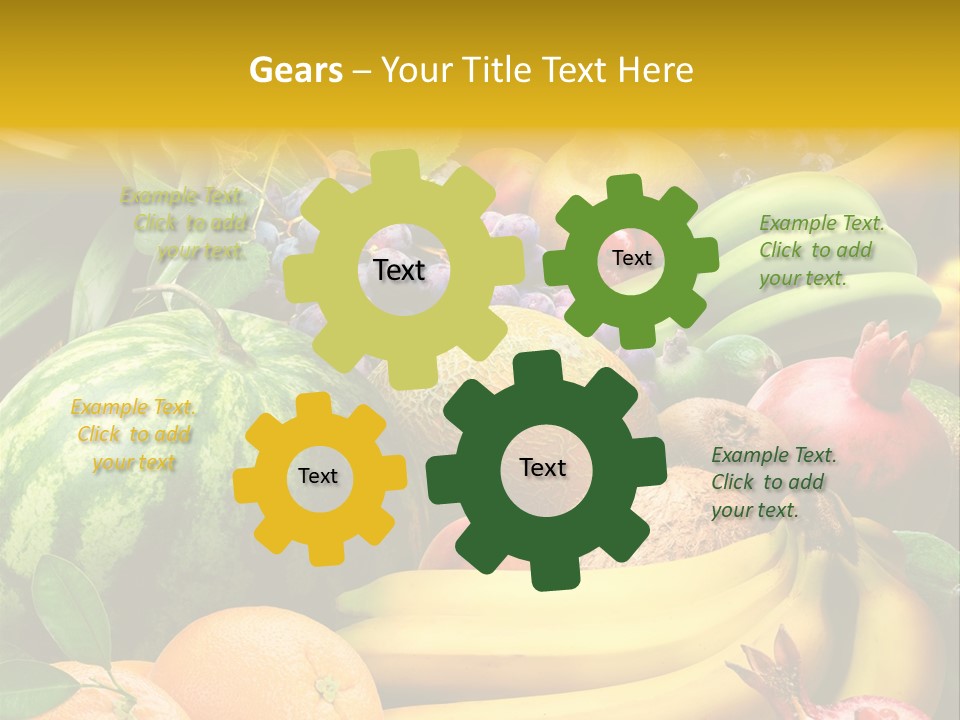 Gears – Your Title Text Here

Example Text. Click to add your text.

Text

Text

Example Text. Click to add your text.

Example Text. Click to add your text

Text

Text

Example Text. Click to add your text.